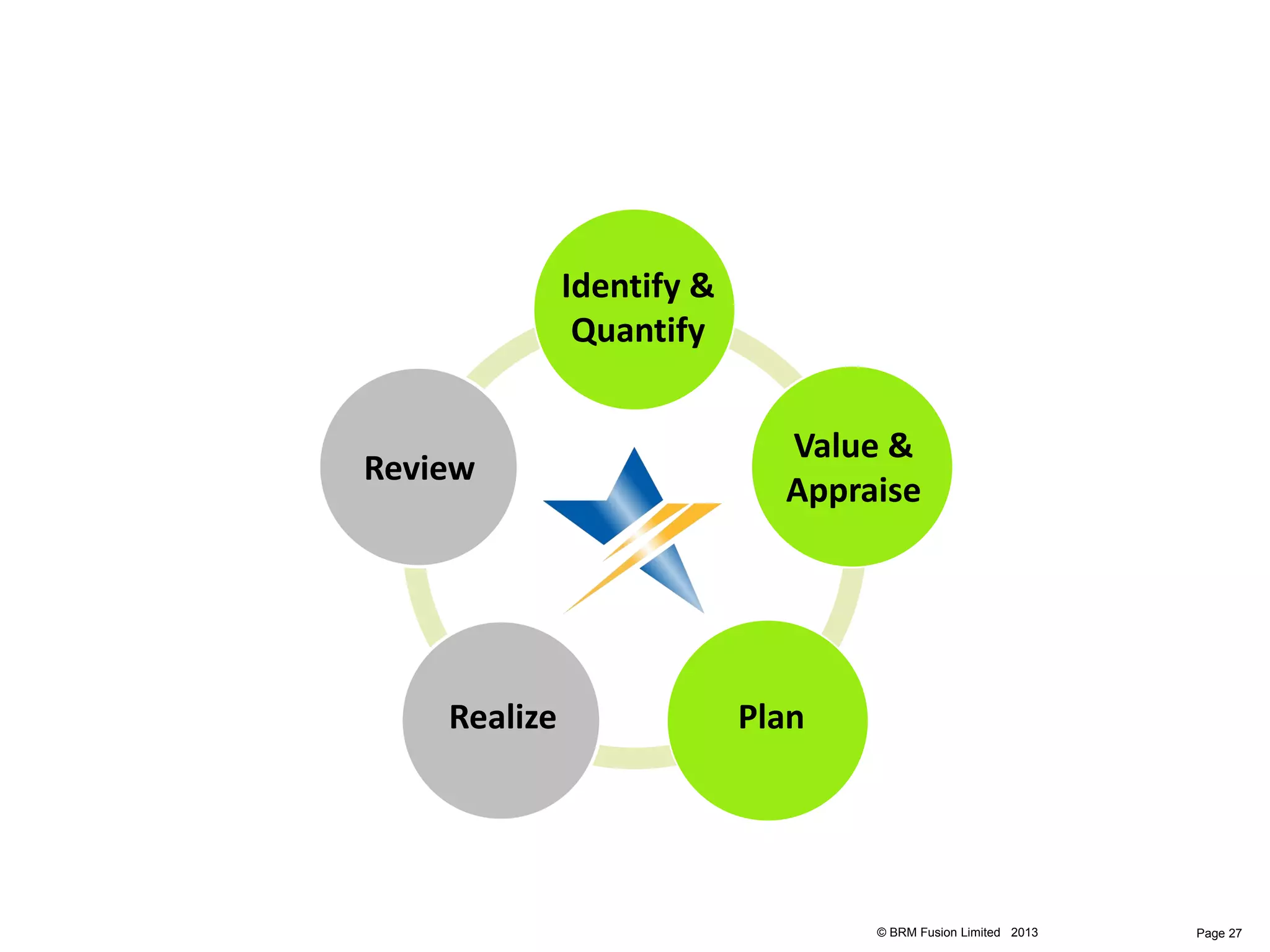 Identify & Quantify

Value & Appraise

Plan

Realize

Review

© BRM Fusion Limited 2013

Page 27